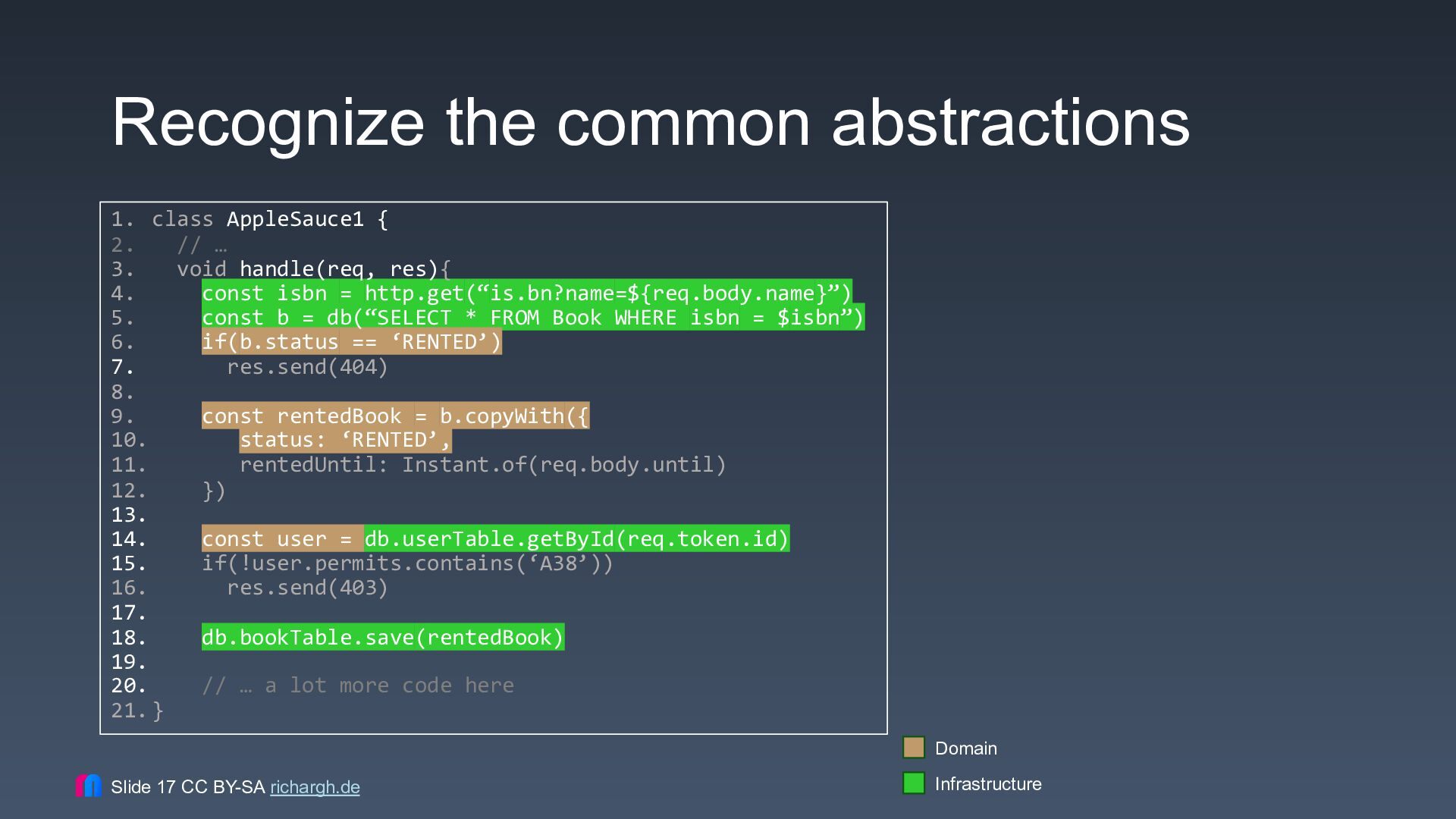 Recognize the common abstractions

1. class AppleSauce1 {
2. // …
3. void handle(req, res){
4. const isbn = http.get(“is.bn?name=${req.body.name}”)
5. const b = db(“SELECT * FROM Book WHERE isbn = $isbn”)
6. if(b.status == ‘RENTED’)
7. res.send(404)
8.
9. const rentedBook = b.copyWith({
10. status: ‘RENTED’,
11. rentedUntil: Instant.of(req.body.until)
12. })
13.
14. const user = db.userTable.getById(req.token.id)
15. if(!user.permits.contains(‘A38’))
16. res.send(403)
17.
18. db.bookTable.save(rentedBook)
19.
20. // … a lot more code here
21. }

Domain

Infrastructure

Slide 17 CC BY-SA richargh.de